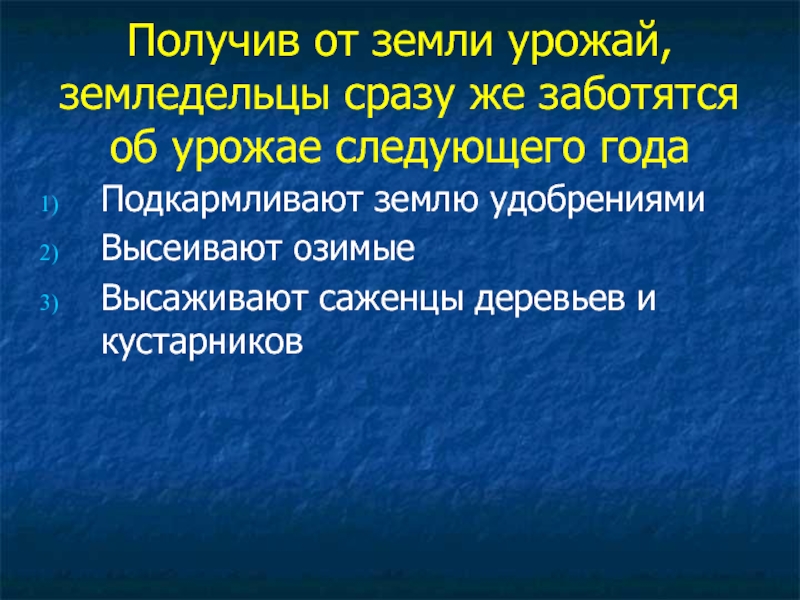 Получив от земли урожай, земледельцы сразу же заботятся об урожае следующего года

1) Подкармливают землю удобрениями
2) Высеивают озимые
3) Высаживают саженцы деревьев и кустарников